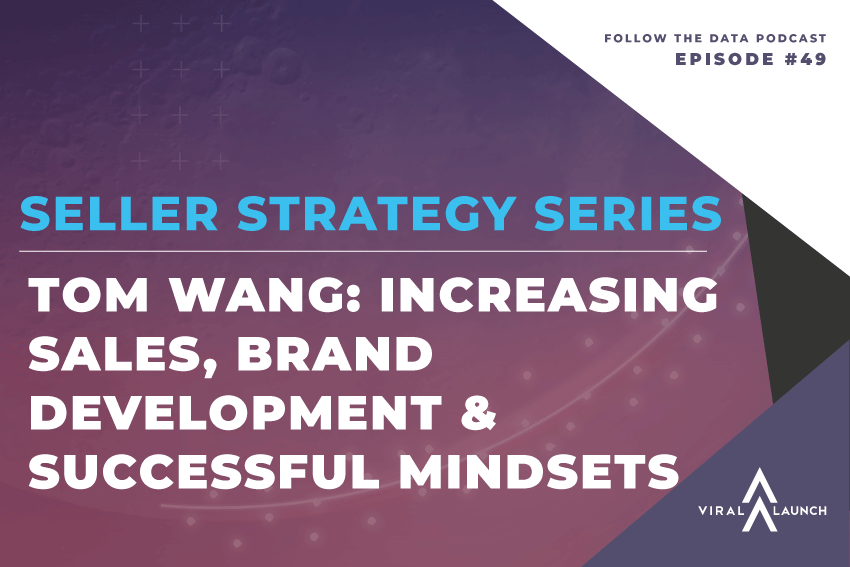 FOLLOW THE DATA PODCAST
EPISODE #49

SELLER STRATEGY SERIES

TOM WANG: INCREASING SALES, BRAND DEVELOPMENT & SUCCESSFUL MINDSETS

VIRAL LAUNCH